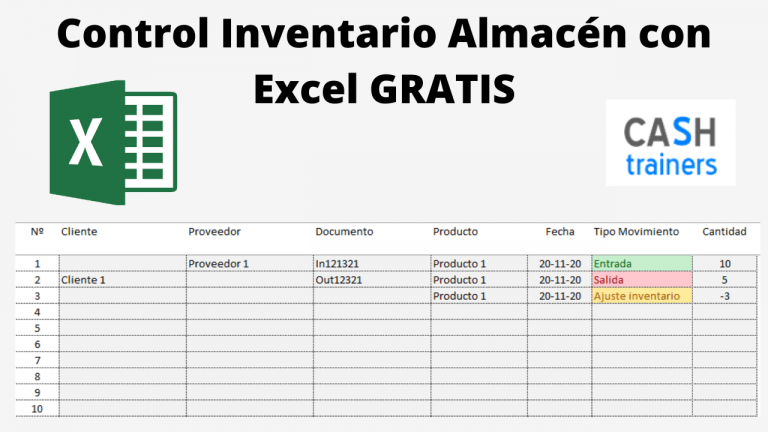 Control Inventario Almacén con Excel GRATIS

X

CASH trainers

| Nº | Cliente | Proveedor | Documento | Producto | Fecha | Tipo Movimiento | Cantidad |
|---|---|---|---|---|---|---|---|
| 1 | | Proveedor 1 | In121321 | Producto 1 | 20-11-20 | Entrada | 10 |
| 2 | Cliente 1 | | Out12321 | Producto 1 | 20-11-20 | Salida | 5 |
| 3 | | | | Producto 1 | 20-11-20 | Ajuste inventario | -3 |
| 4 | | | | | | | |
| 5 | | | | | | | |
| 6 | | | | | | | |
| 7 | | | | | | | |
| 8 | | | | | | | |
| 9 | | | | | | | |
| 10 | | | | | | | |